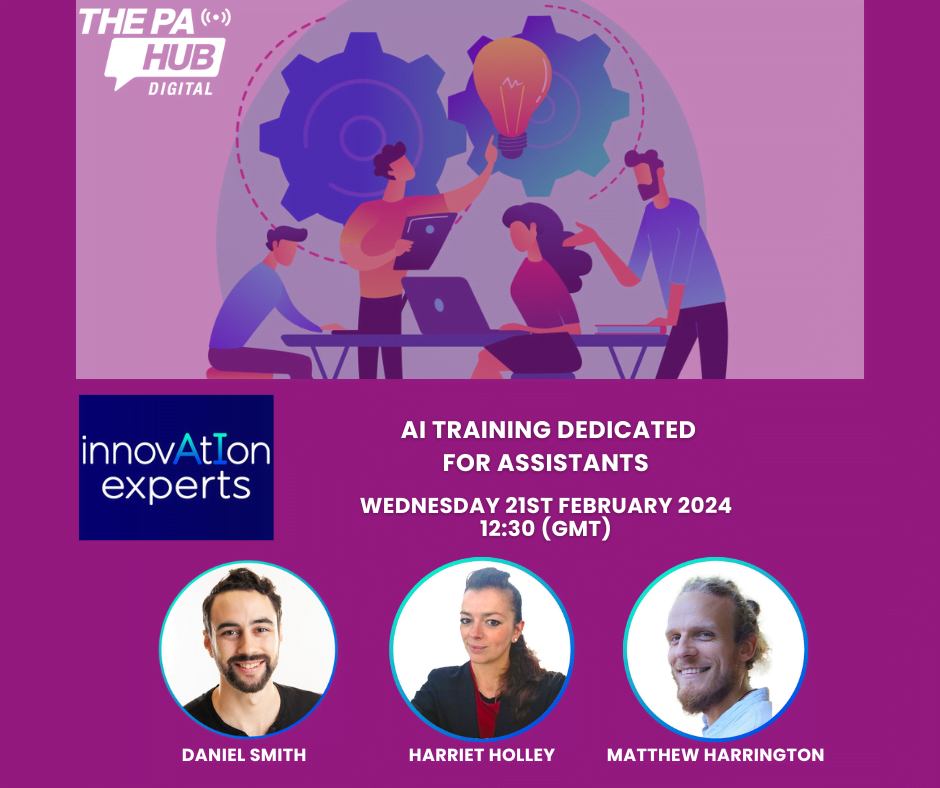 THE PA HUB DIGITAL

innovAtIon experts

AI TRAINING DEDICATED FOR ASSISTANTS

WEDNESDAY 21ST FEBRUARY 2024
12:30 (GMT)

DANIEL SMITH

HARRIET HOLLEY

MATTHEW HARRINGTON